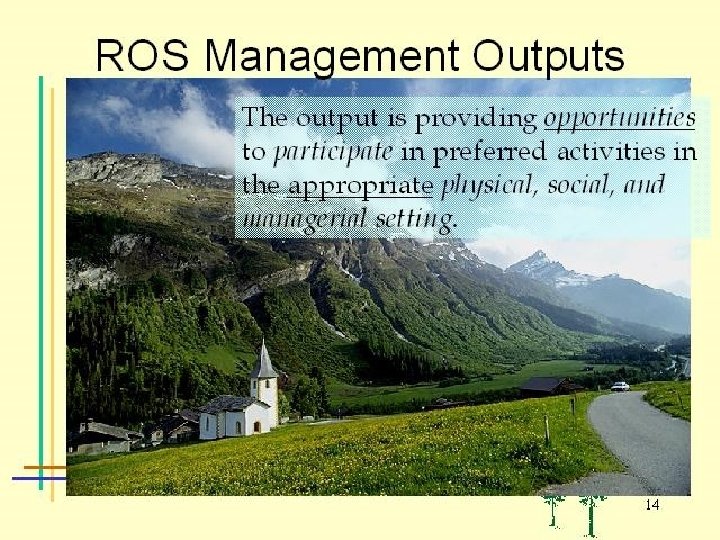 ROS Management Outputs

The output is providing opportunities to participate in preferred activities in the appropriate physical, social, and managerial setting.

14